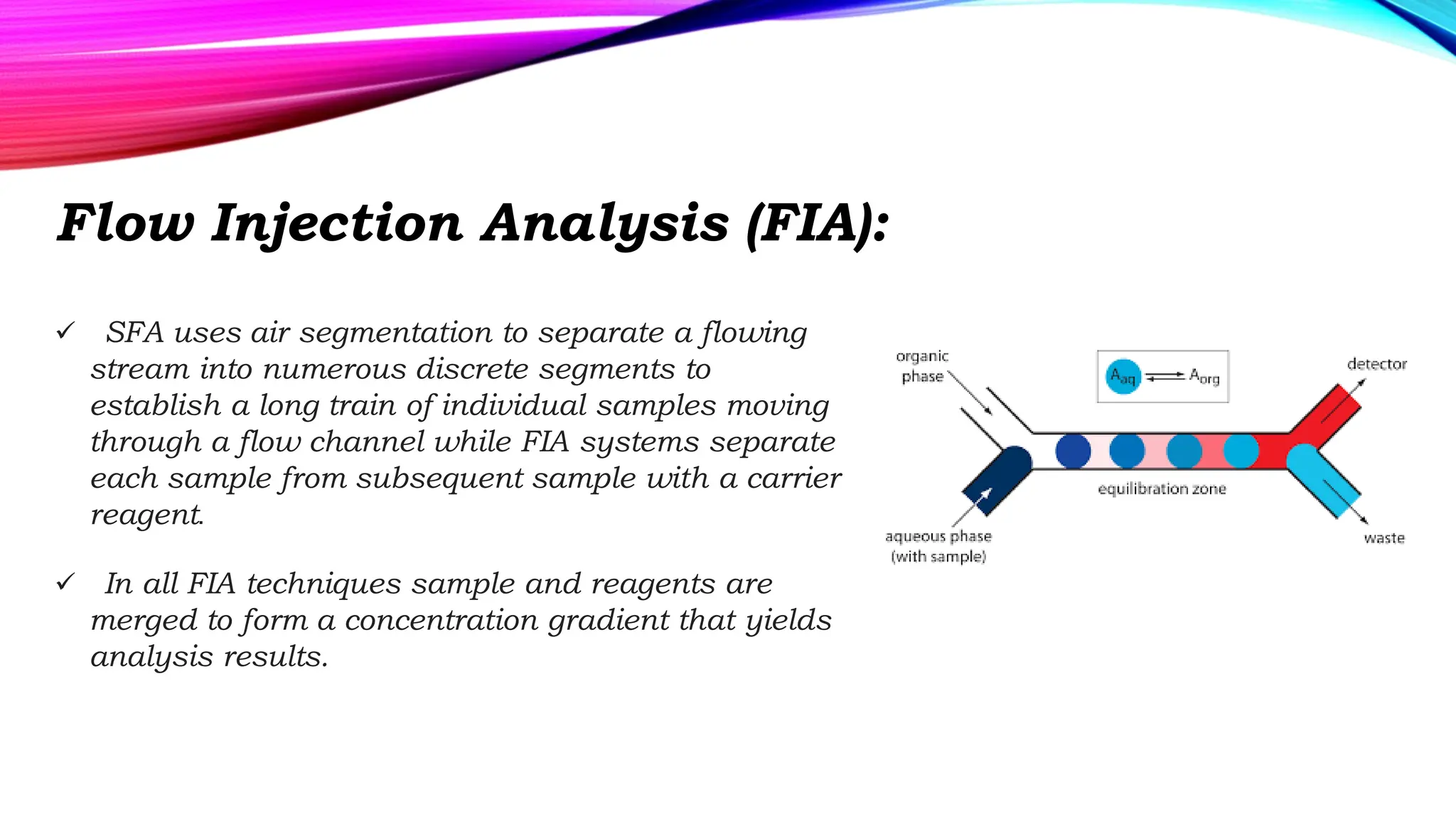 Flow Injection Analysis (FIA):

✓ SFA uses air segmentation to separate a flowing stream into numerous discrete segments to establish a long train of individual samples moving through a flow channel while FIA systems separate each sample from subsequent sample with a carrier reagent.

✓ In all FIA techniques sample and reagents are merged to form a concentration gradient that yields analysis results.

organic phase

$A_{aq} \rightleftharpoons A_{org}$

detector

equilibration zone

aqueous phase (with sample)

waste